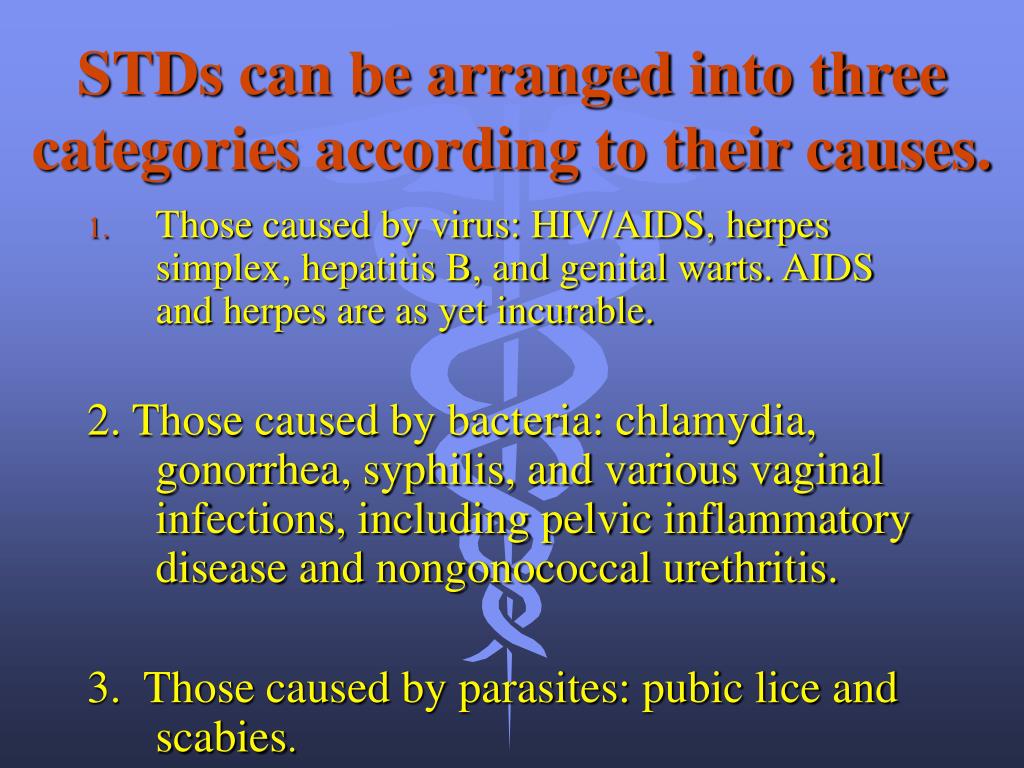 STDs can be arranged into three categories according to their causes.

1. Those caused by virus: HIV/AIDS, herpes simplex, hepatitis B, and genital warts. AIDS and herpes are as yet incurable.

2. Those caused by bacteria: chlamydia, gonorrhea, syphilis, and various vaginal infections, including pelvic inflammatory disease and nongonococcal urethritis.

3. Those caused by parasites: pubic lice and scabies.